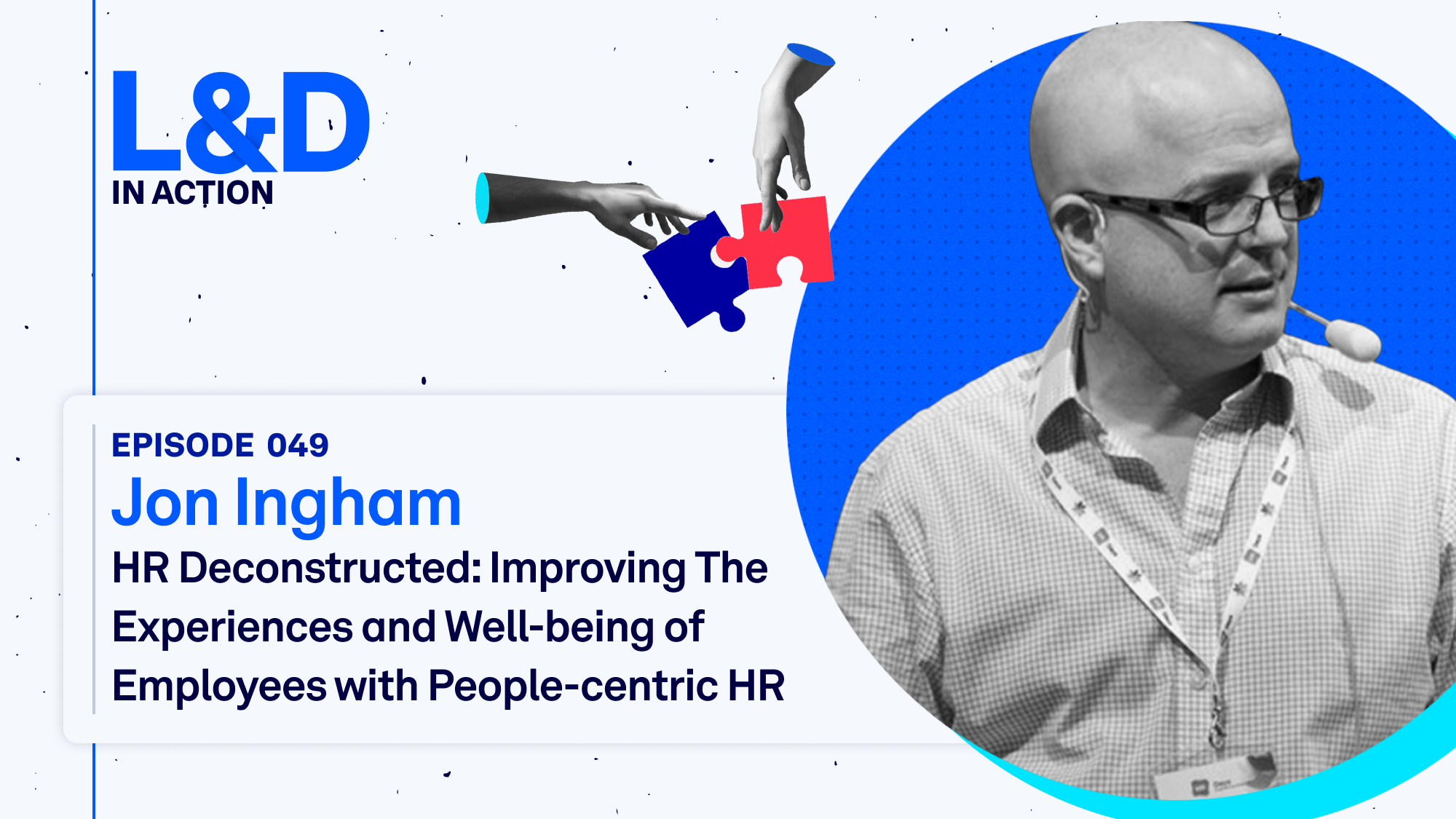 L&D
IN ACTION

EPISODE 049
Jon Ingham
HR Deconstructed: Improving The Experiences and Well-being of Employees with People-centric HR